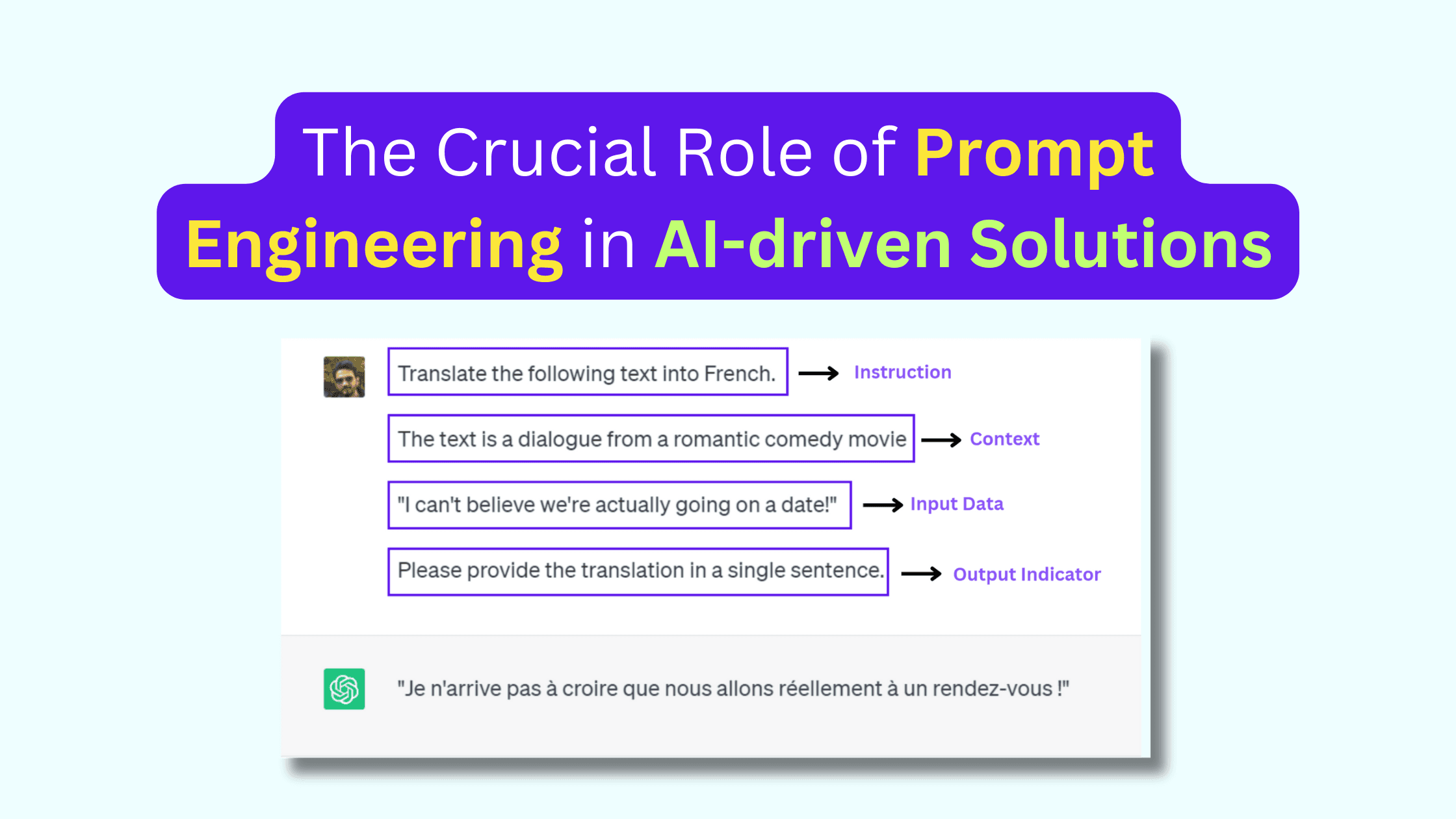 The Crucial Role of Prompt Engineering in AI-driven Solutions

Translate the following text into French. → Instruction

The text is a dialogue from a romantic comedy movie → Context

"I can't believe we're actually going on a date!" → Input Data

Please provide the translation in a single sentence. → Output Indicator

"Je n'arrive pas à croire que nous allons réellement à un rendez-vous !"